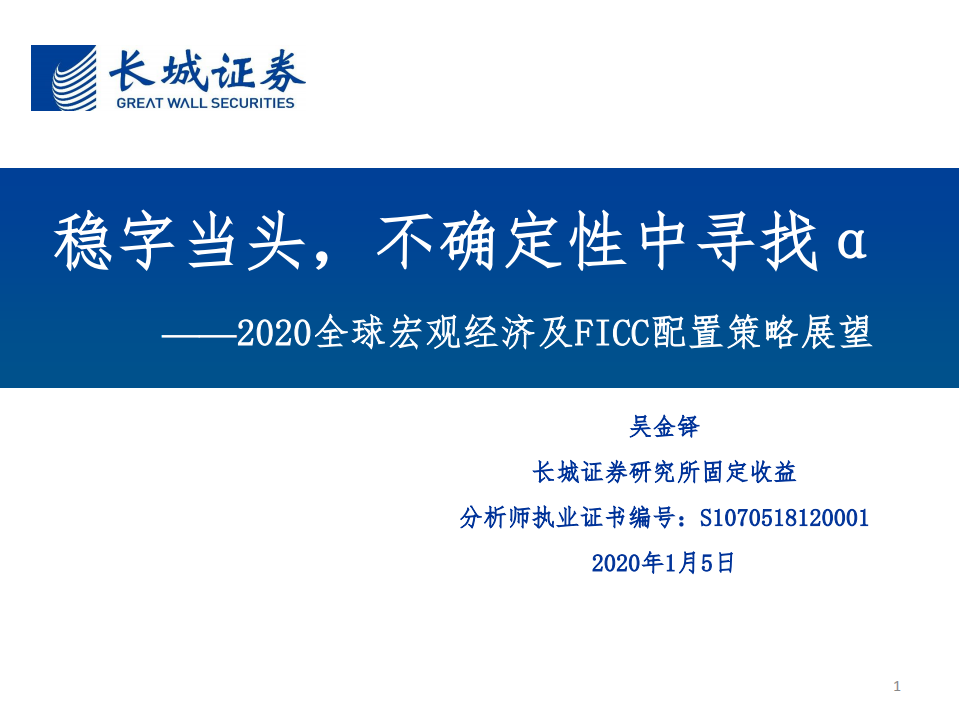 长城证券
GREAT WALL SECURITIES

稳字当头，不确定性中寻找α

——2020全球宏观经济及FICC配置策略展望

吴金铎

长城证券研究所固定收益

分析师执业证书编号：S1070518120001

2020年1月5日

1